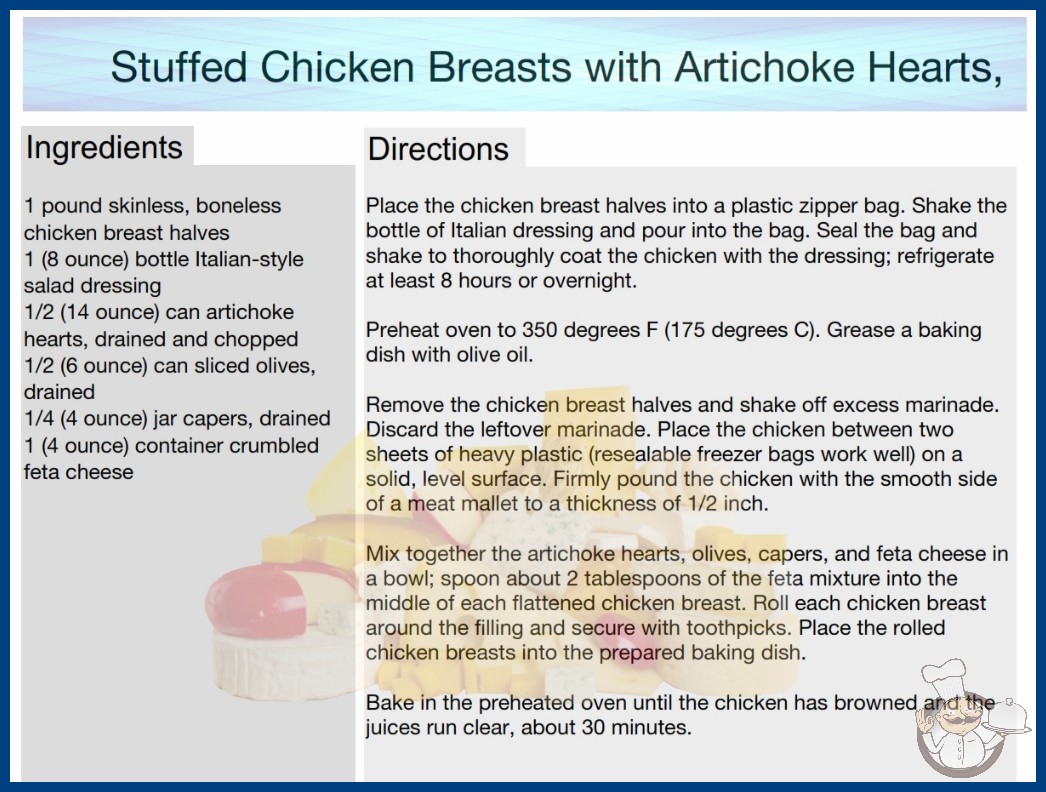 Stuffed Chicken Breasts with Artichoke Hearts,

Ingredients

1 pound skinless, boneless chicken breast halves
1 (8 ounce) bottle Italian-style salad dressing
1/2 (14 ounce) can artichoke hearts, drained and chopped
1/2 (6 ounce) can sliced olives, drained
1/4 (4 ounce) jar capers, drained
1 (4 ounce) container crumbled feta cheese

Directions

Place the chicken breast halves into a plastic zipper bag. Shake the bottle of Italian dressing and pour into the bag. Seal the bag and shake to thoroughly coat the chicken with the dressing; refrigerate at least 8 hours or overnight.

Preheat oven to 350 degrees F (175 degrees C). Grease a baking dish with olive oil.

Remove the chicken breast halves and shake off excess marinade. Discard the leftover marinade. Place the chicken between two sheets of heavy plastic (resealable freezer bags work well) on a solid, level surface. Firmly pound the chicken with the smooth side of a meat mallet to a thickness of 1/2 inch.

Mix together the artichoke hearts, olives, capers, and feta cheese in a bowl; spoon about 2 tablespoons of the feta mixture into the middle of each flattened chicken breast. Roll each chicken breast around the filling and secure with toothpicks. Place the rolled chicken breasts into the prepared baking dish.

Bake in the preheated oven until the chicken has browned and the juices run clear, about 30 minutes.